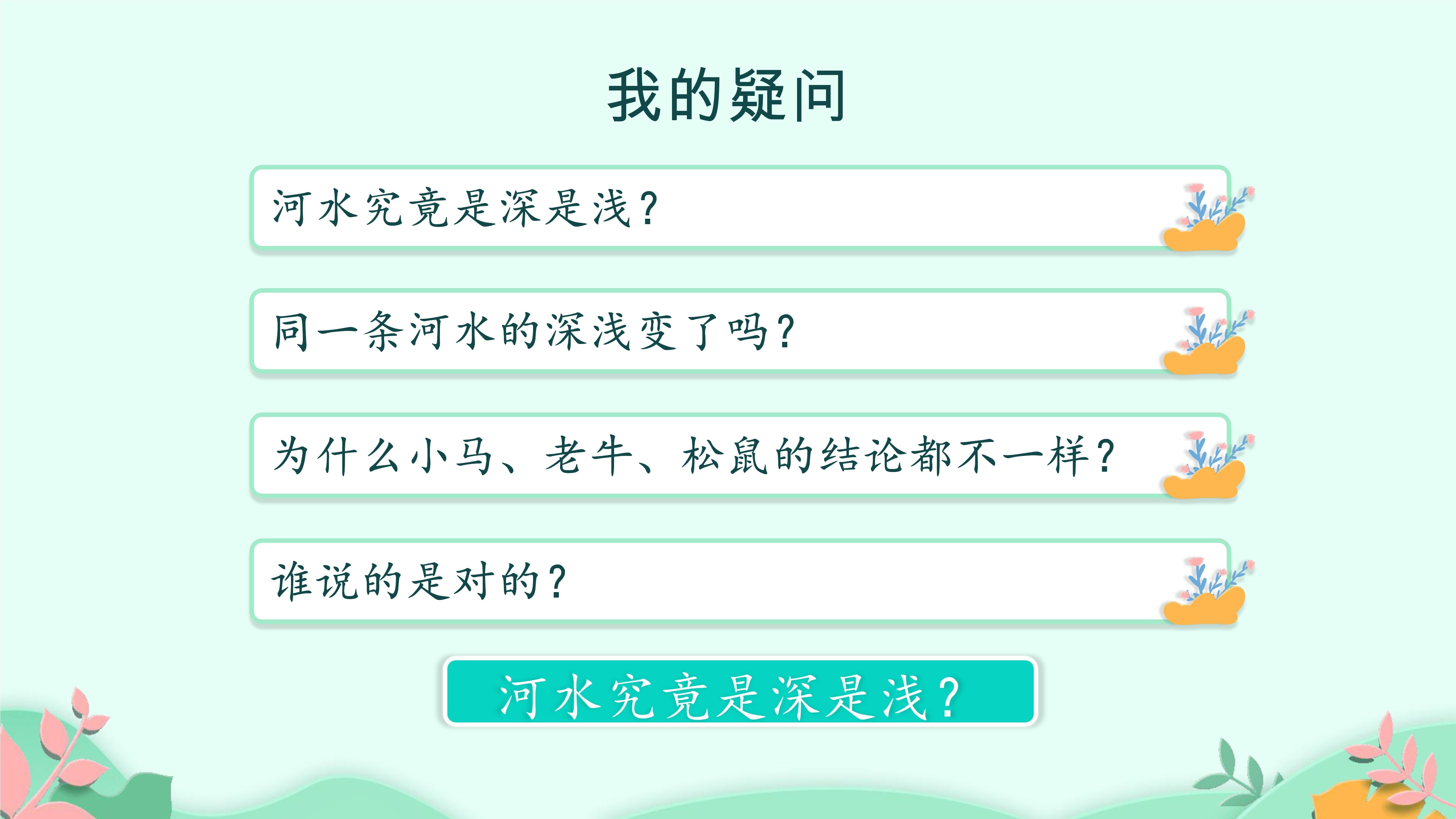 我的疑问

河水究竟是深是浅？

同一条河水的深浅变了吗？

为什么小马、老牛、松鼠的结论都不一样？

谁说的是对的？

河水究竟是深是浅？